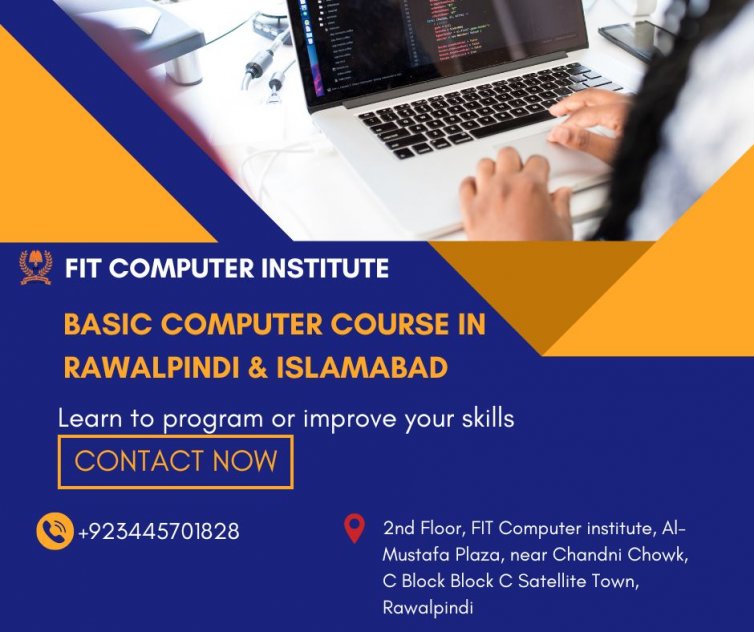 FIT COMPUTER INSTITUTE

BASIC COMPUTER COURSE IN RAWALPINDI & ISLAMABAD

Learn to program or improve your skills

CONTACT NOW

+923445701828

2nd Floor, FIT Computer institute, Al-Mustafa Plaza, near Chandni Chowk, C Block Block C Satellite Town, Rawalpindi